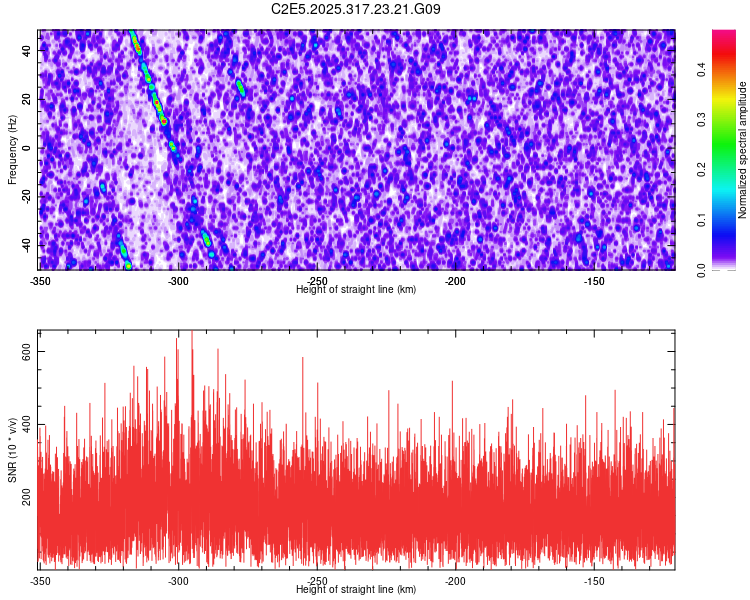 C2E5.2025.317.23.21.G09

Frequency (Hz)
40
20
0
-20
-40

-350 -300 -250 -200 -150
Height of straight line (km)

Normalized spectral amplitude
0.0
0.1
0.2
0.3
0.4

SNR (10 * v/v)
600
400
200

-350 -300 -250 -200 -150
Height of straight line (km)